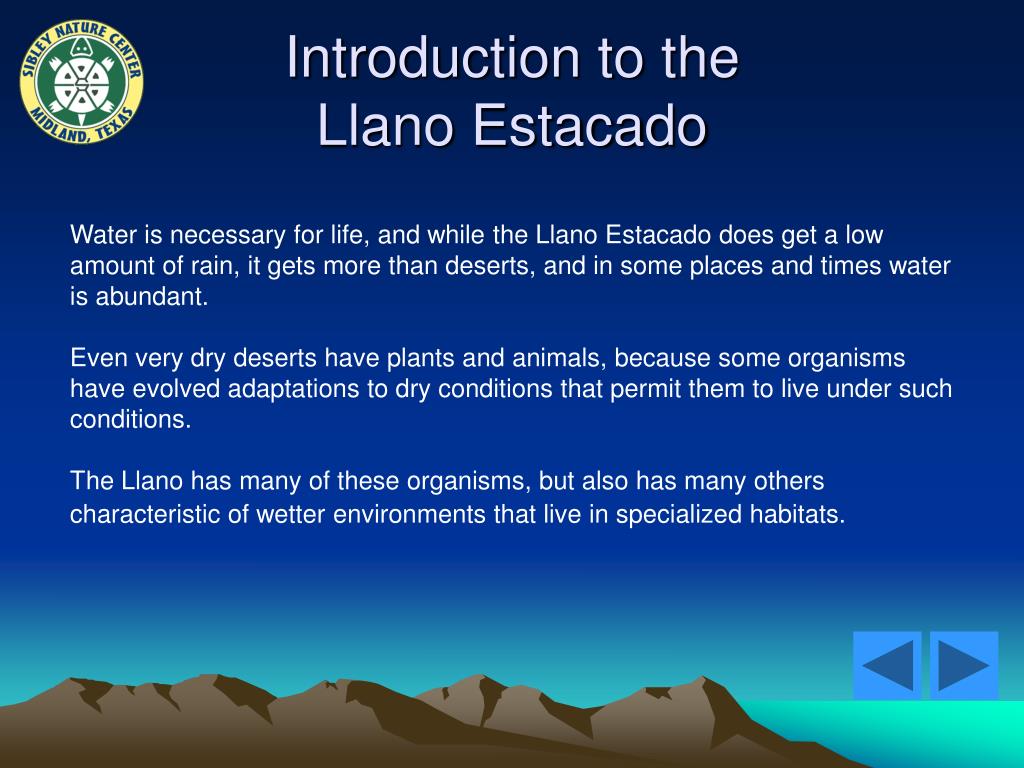 SIBLEY NATURE CENTER
MIDLAND, TEXAS

Introduction to the Llano Estacado

Water is necessary for life, and while the Llano Estacado does get a low amount of rain, it gets more than deserts, and in some places and times water is abundant.

Even very dry deserts have plants and animals, because some organisms have evolved adaptations to dry conditions that permit them to live under such conditions.

The Llano has many of these organisms, but also has many others characteristic of wetter environments that live in specialized habitats.